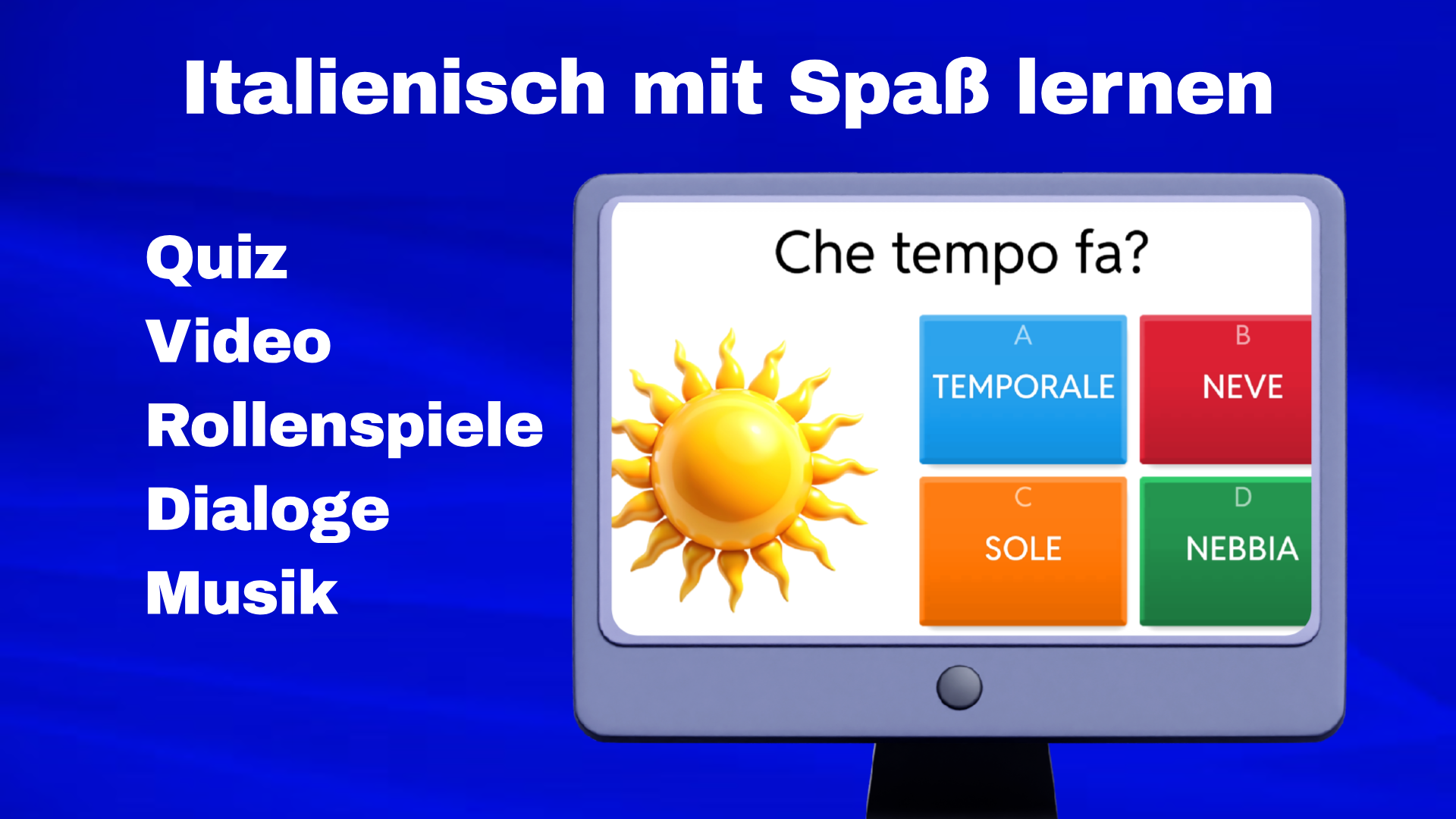 Italienisch mit Spaß lernen

Quiz
Video
Rollenspiele
Dialoge
Musik

Che tempo fa?

A
TEMPORALE

B
NEVE

C
SOLE

D
NEBBIA